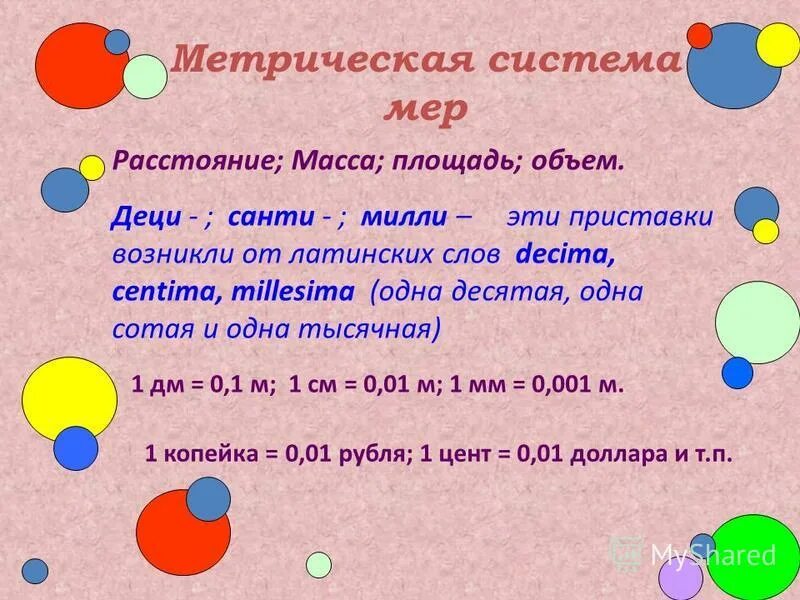 Метрическая система мер

Расстояние; Масса; площадь; объем.

Деци - ; санти - ; милли – эти приставки возникли от латинских слов decima, centima, millesima (одна десятая, одна сотая и одна тысячная)

1 дм = 0,1 м; 1 см = 0,01 м; 1 мм = 0,001 м.

1 копейка = 0,01 рубля; 1 цент = 0,01 доллара и т.п.

MyShared